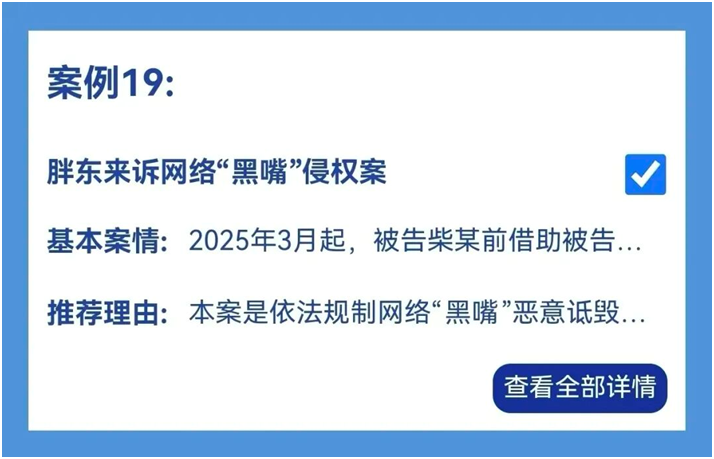 案例19:

胖东来诉网络“黑嘴”侵权案

基本案情: 2025年3月起，被告柴某前借助被告…

推荐理由: 本案是依法规制网络“黑嘴”恶意诋毁…

查看全部详情